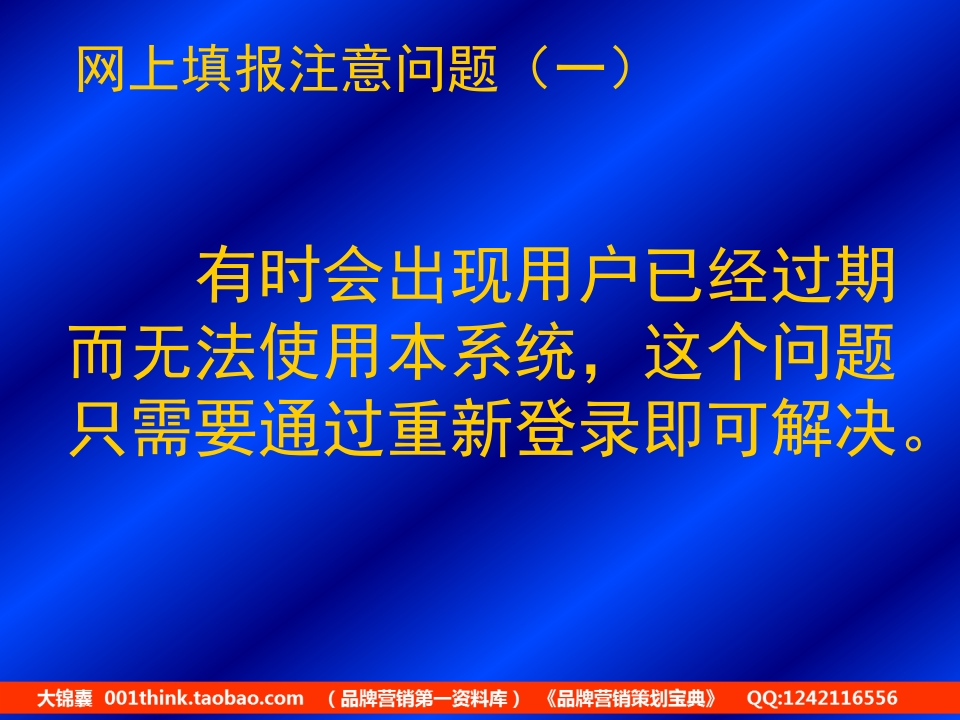 网上填报注意问题（一）

有时会出现用户已经过期而无法使用本系统，这个问题只需要通过重新登录即可解决。

大锦囊 001think.taobao.com （品牌营销第一资料库） 《品牌营销策划宝典》 QQ:1242116556